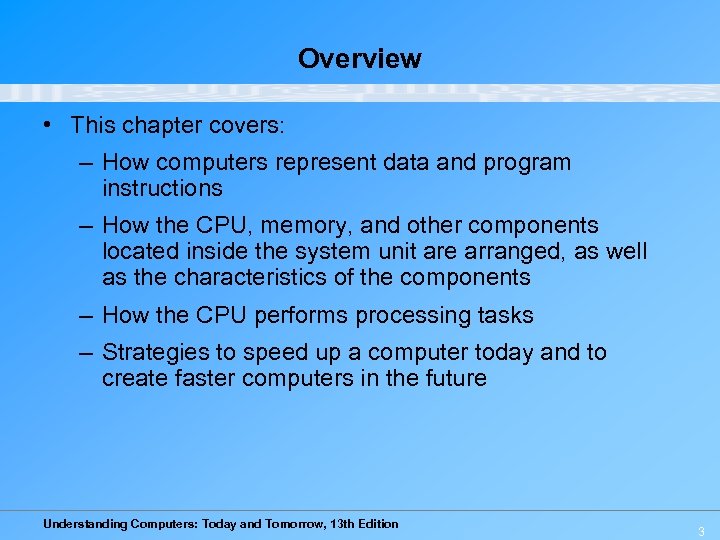 Overview

• This chapter covers:
– How computers represent data and program instructions
– How the CPU, memory, and other components located inside the system unit are arranged, as well as the characteristics of the components
– How the CPU performs processing tasks
– Strategies to speed up a computer today and to create faster computers in the future

Understanding Computers: Today and Tomorrow, 13th Edition

3